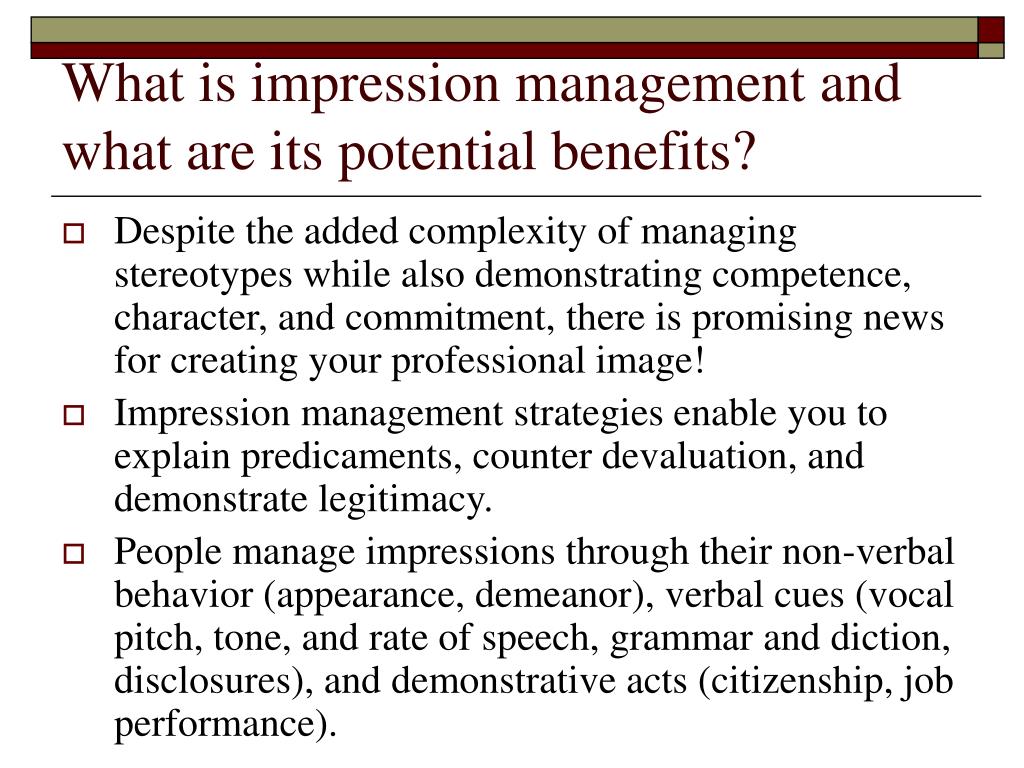 What is impression management and what are its potential benefits?

Despite the added complexity of managing stereotypes while also demonstrating competence, character, and commitment, there is promising news for creating your professional image!

Impression management strategies enable you to explain predicaments, counter devaluation, and demonstrate legitimacy.

People manage impressions through their non-verbal behavior (appearance, demeanor), verbal cues (vocal pitch, tone, and rate of speech, grammar and diction, disclosures), and demonstrative acts (citizenship, job performance).